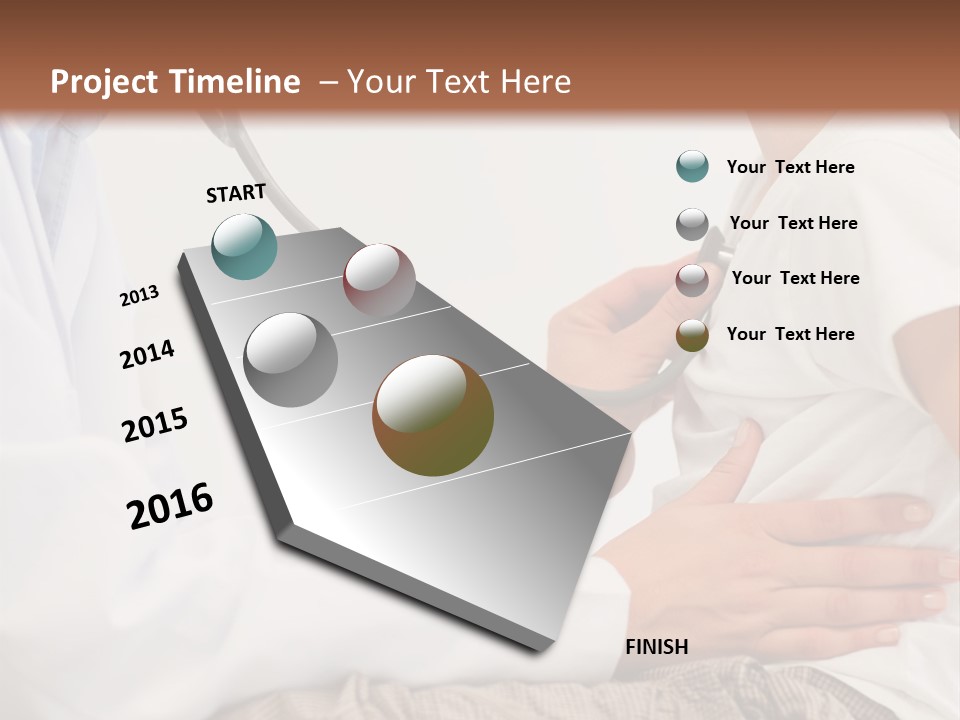 Project Timeline – Your Text Here

START

2013

2014

2015

2016

FINISH

Your Text Here

Your Text Here

Your Text Here

Your Text Here